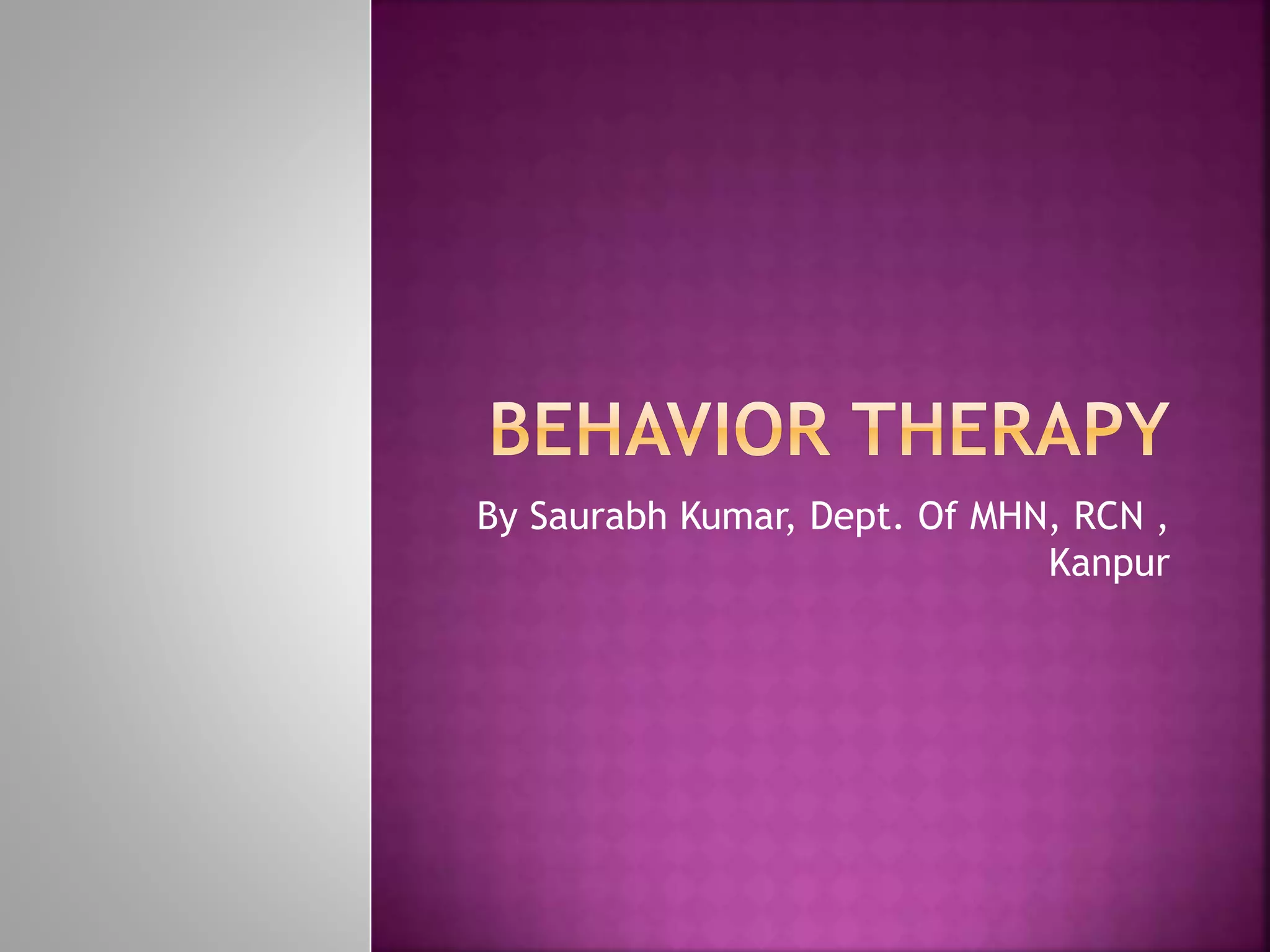 BEHAVIOR THERAPY

By Saurabh Kumar, Dept. Of MHN, RCN , Kanpur